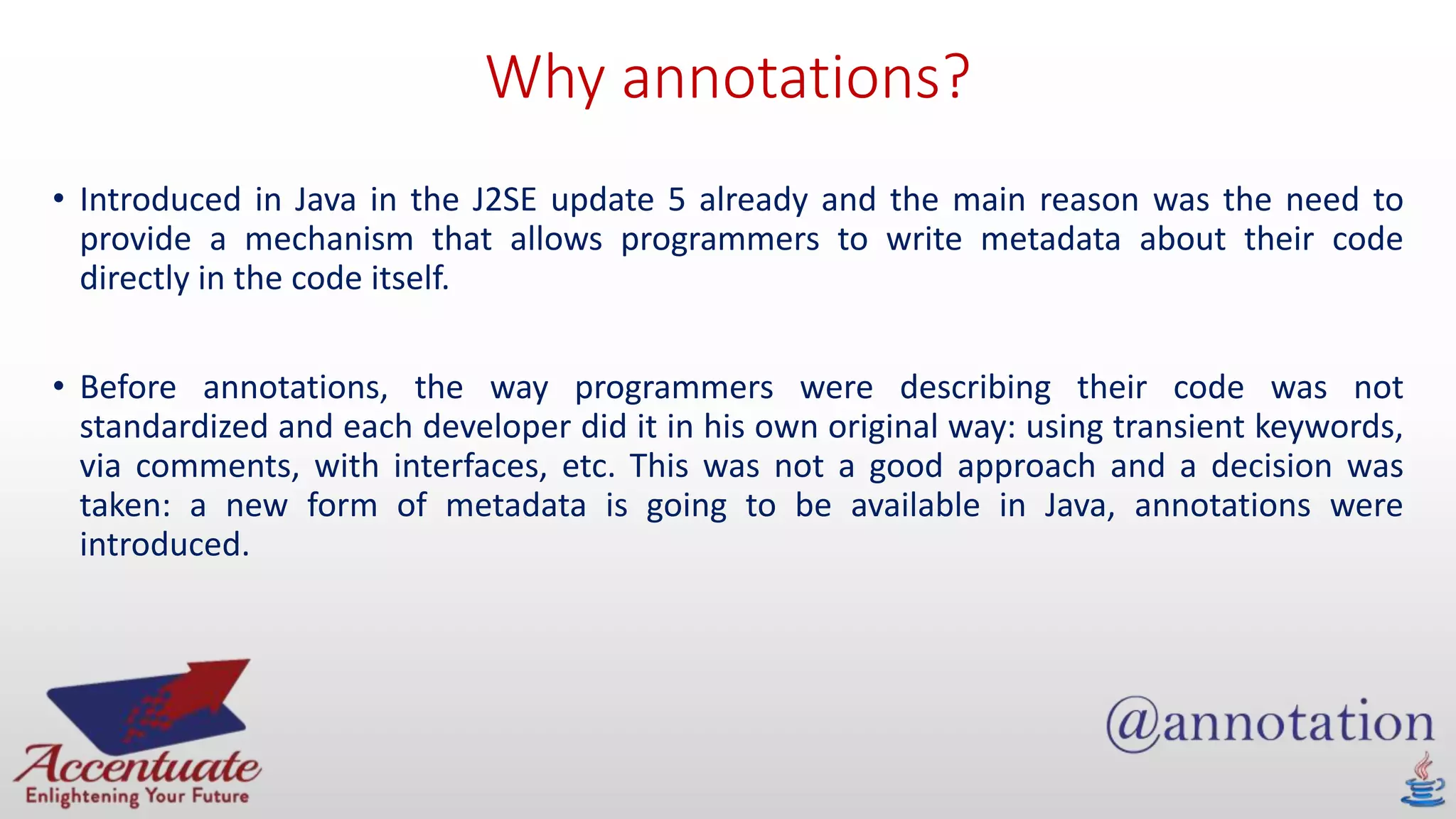 Why annotations?

• Introduced in Java in the J2SE update 5 already and the main reason was the need to provide a mechanism that allows programmers to write metadata about their code directly in the code itself.

• Before annotations, the way programmers were describing their code was not standardized and each developer did it in his own original way: using transient keywords, via comments, with interfaces, etc. This was not a good approach and a decision was taken: a new form of metadata is going to be available in Java, annotations were introduced.

Accentuate
Enlightening Your Future

@annotation